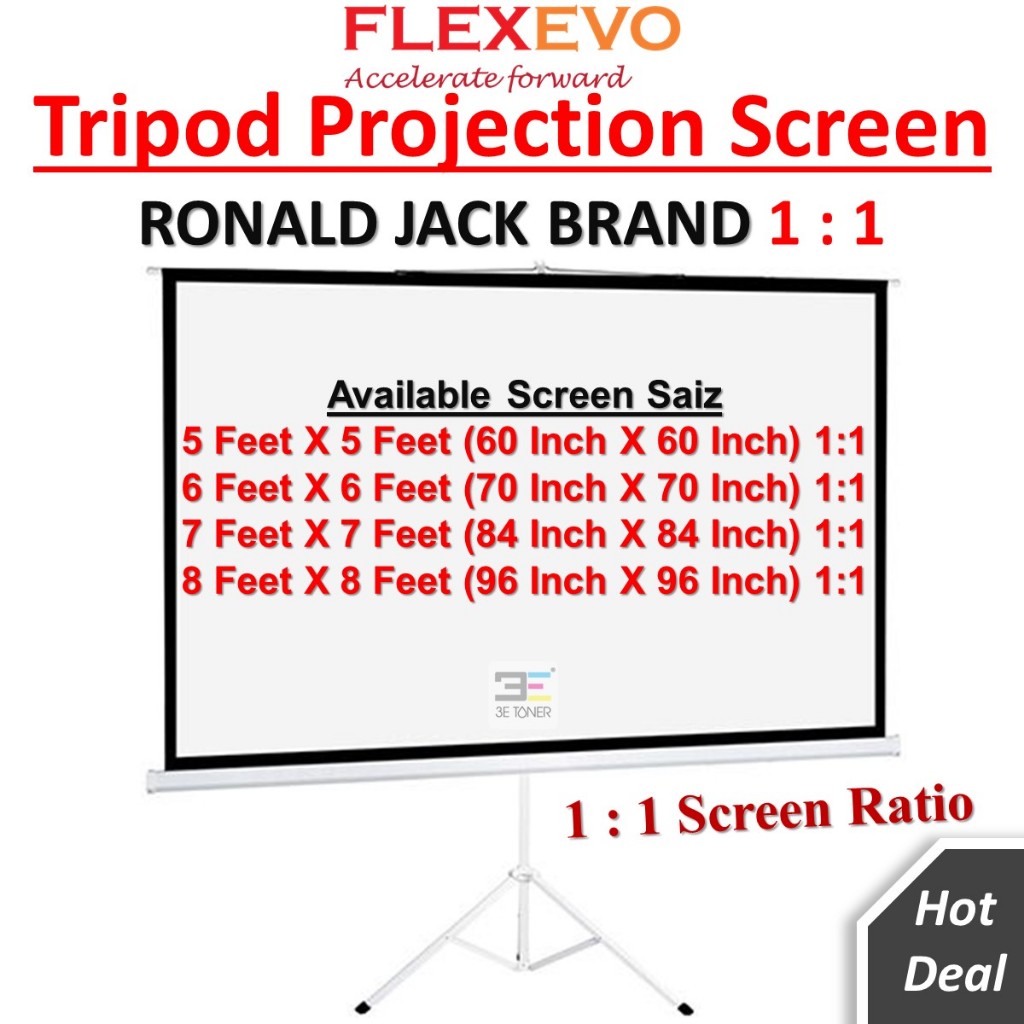 FLEXEVO
Accelerate forward

Tripod Projection Screen

RONALD JACK BRAND 1 : 1

Available Screen Saiz
5 Feet X 5 Feet (60 Inch X 60 Inch) 1:1
6 Feet X 6 Feet (70 Inch X 70 Inch) 1:1
7 Feet X 7 Feet (84 Inch X 84 Inch) 1:1
8 Feet X 8 Feet (96 Inch X 96 Inch) 1:1

3E
3E TONER

1 : 1 Screen Ratio

Hot Deal